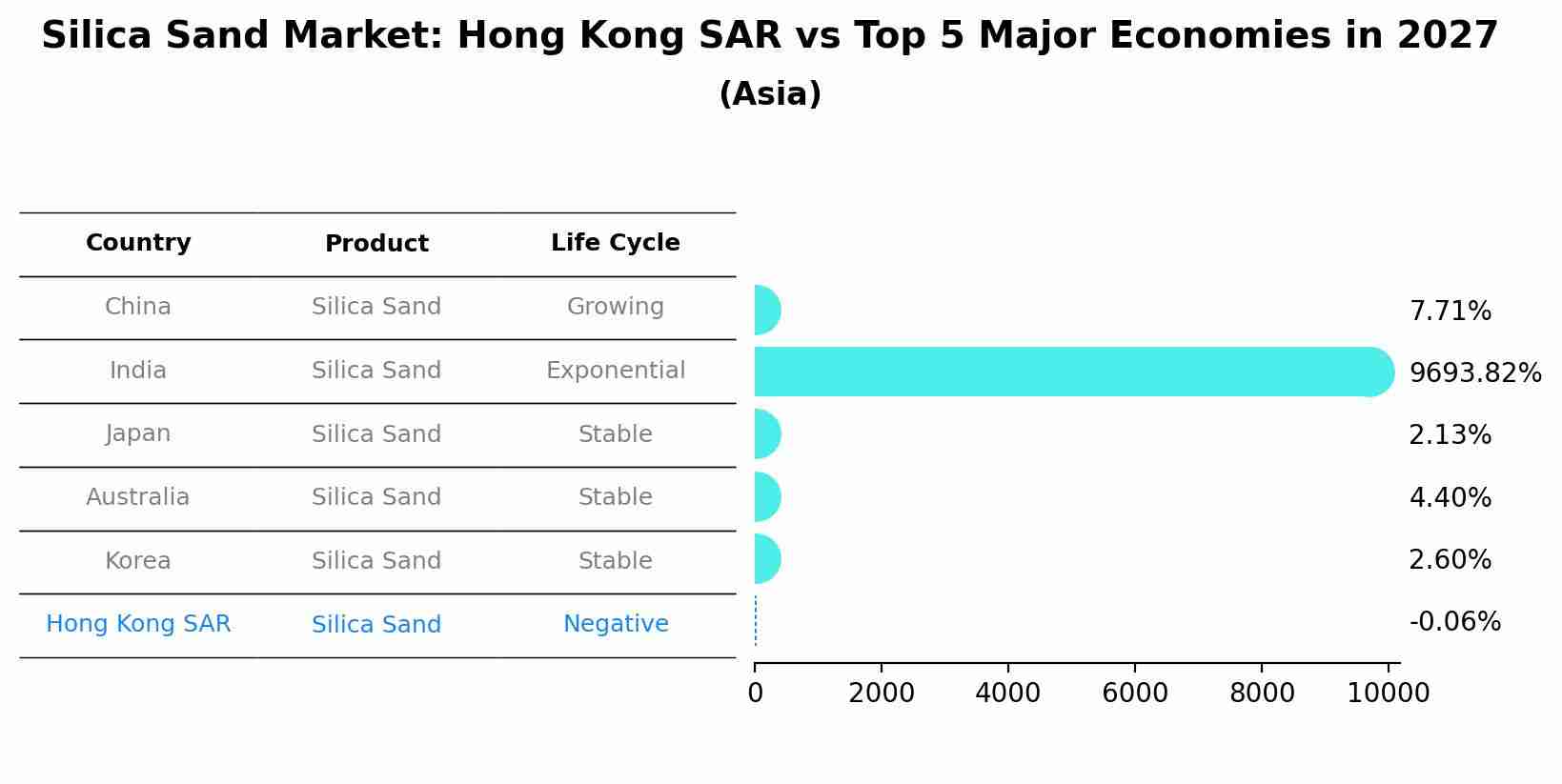 Silica Sand Market: Hong Kong SAR vs Top 5 Major Economies in 2027
(Asia)

| Country | Product | Life Cycle |
|---|---|---|
| China | Silica Sand | Growing |
| India | Silica Sand | Exponential |
| Japan | Silica Sand | Stable |
| Australia | Silica Sand | Stable |
| Korea | Silica Sand | Stable |
| Hong Kong SAR | Silica Sand | Negative |

7.71%
9693.82%
2.13%
4.40%
2.60%
-0.06%

0 2000 4000 6000 8000 10000